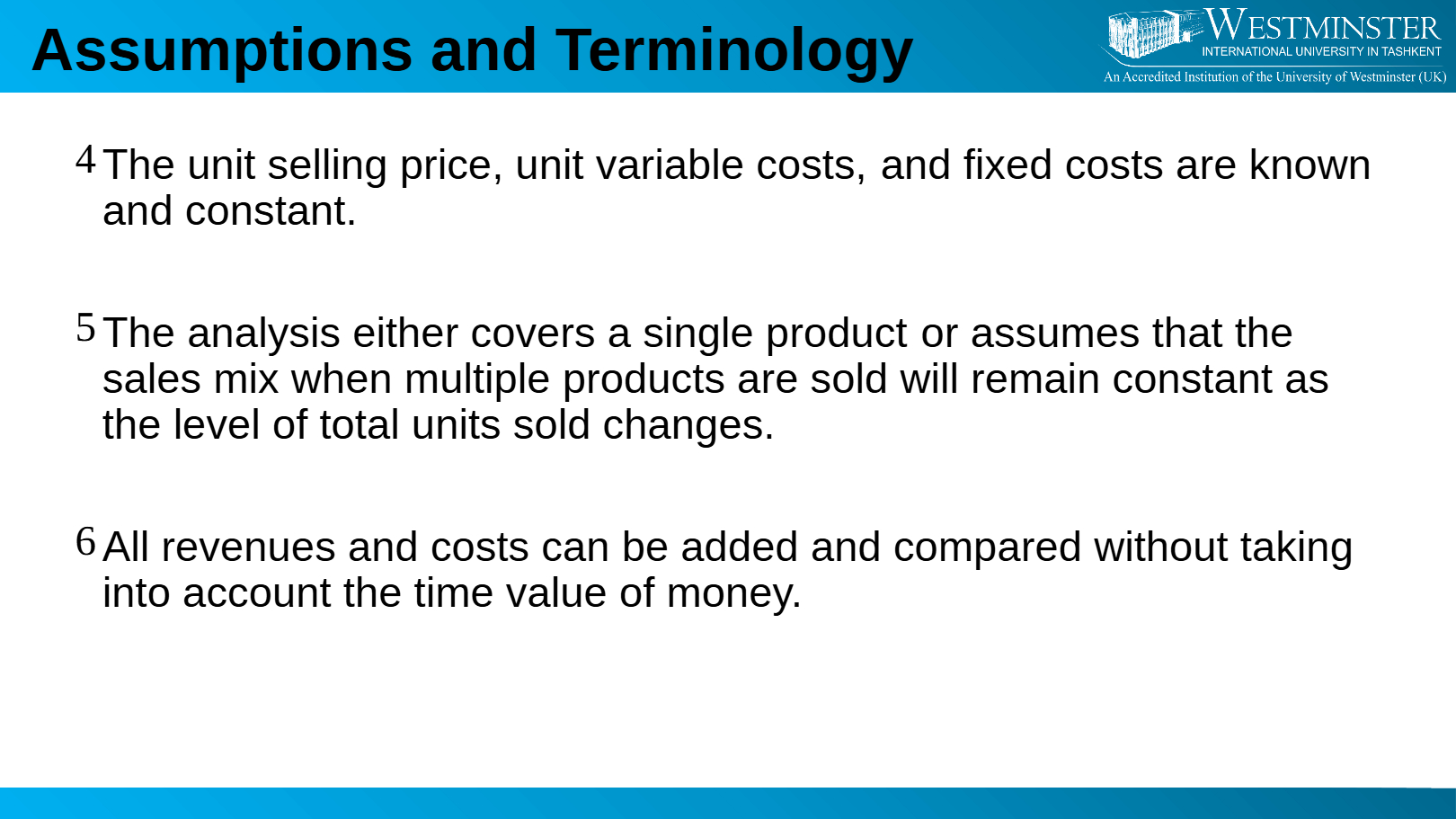 Assumptions and Terminology

WESTMINSTER
INTERNATIONAL UNIVERSITY IN TASHKENT
An Accredited Institution of the University of Westminster (UK)

4 The unit selling price, unit variable costs, and fixed costs are known and constant.

5 The analysis either covers a single product or assumes that the sales mix when multiple products are sold will remain constant as the level of total units sold changes.

6 All revenues and costs can be added and compared without taking into account the time value of money.